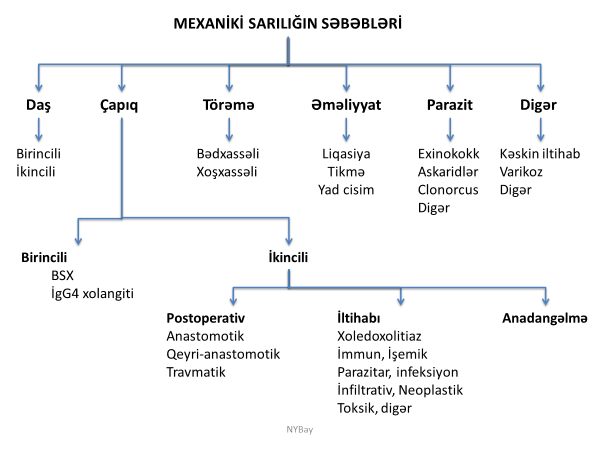 MEXANİKİ SARILIĞIN SƏBƏBLƏRİ

Daş
Birincili
İkincili

Çapıq

Törəmə
Bədxassəli
Xoşxassəli

Əməliyyat
Liqasiya
Tikmə
Yad cisim

Parazit
Exinokokk
Askaridlər
Clonorcus
Digər

Digər
Kəskin iltihab
Varikoz
Digər

Birincili
BSX
İgG4 xolangiti

İkincili

Postoperativ
Anastomotik
Qeyri-anastomotik
Travmatik

İltihabı
Xoledoxolitiaz
İmmun, İşemik
Parazitar, infeksiyon
İnfiltrativ, Neoplastik
Toksik, digər

Anadangəlmə

NYBay